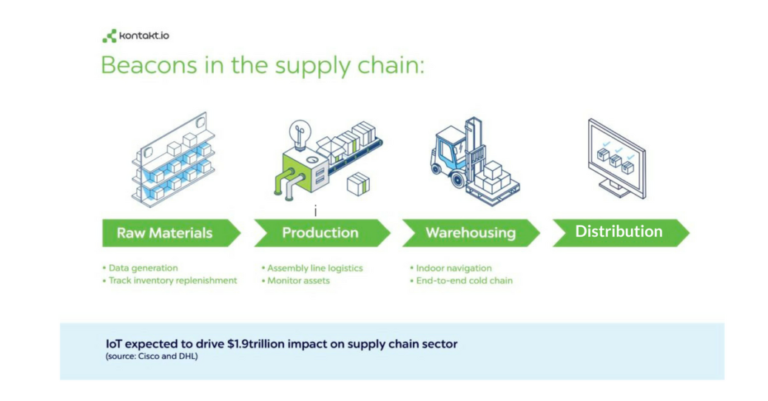 kontakt.io

Beacons in the supply chain:

Raw Materials
• Data generation
• Track inventory replenishment

Production
• Assembly line logistics
• Monitor assets

Warehousing
• Indoor navigation
• End-to-end cold chain

Distribution

IoT expected to drive $1.9trillion impact on supply chain sector
(source: Cisco and DHL)